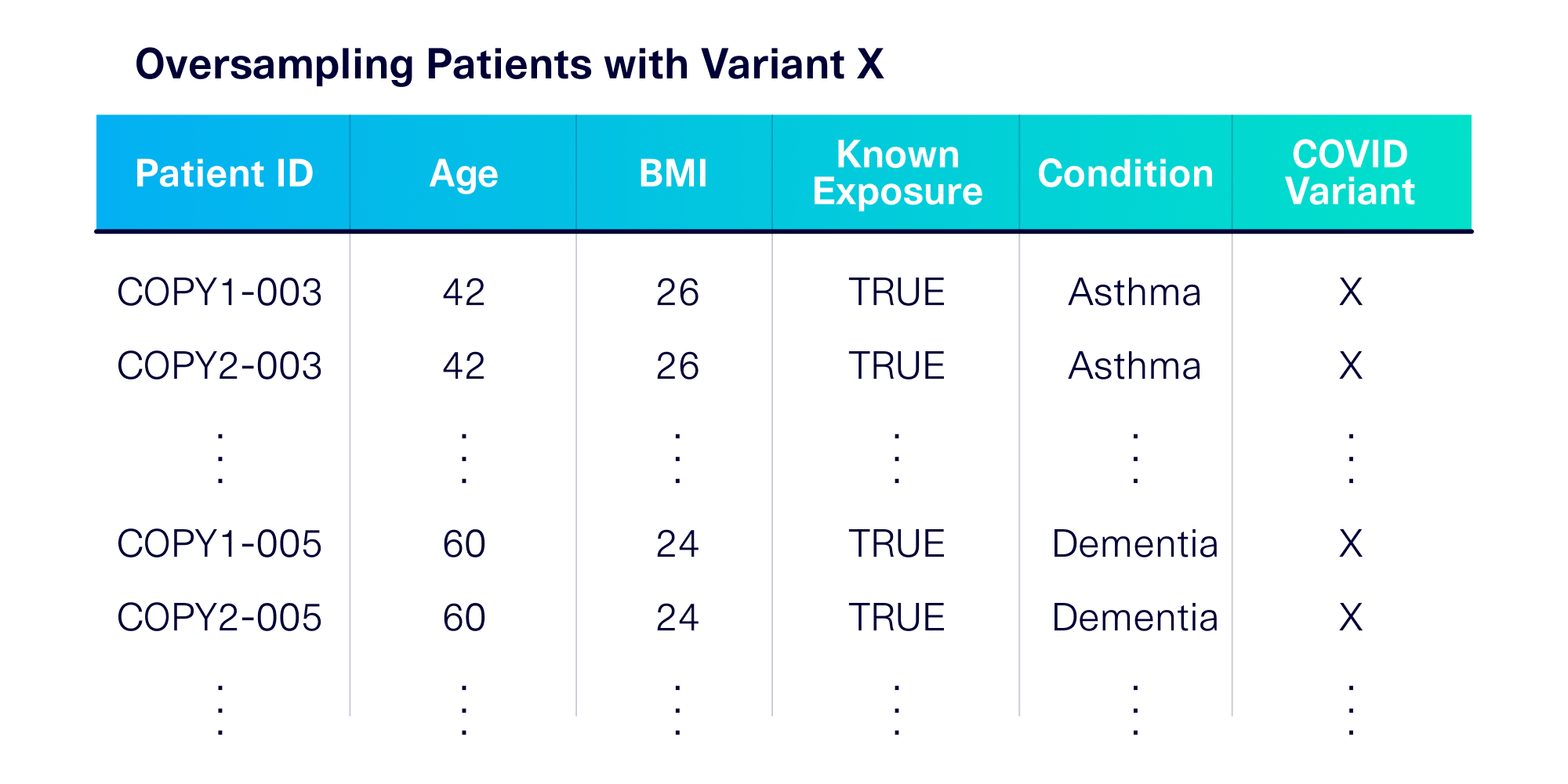 Oversampling Patients with Variant X

| Patient ID | Age | BMI | Known Exposure | Condition | COVID Variant |
|---|---|---|---|---|---|
| COPY1-003 | 42 | 26 | TRUE | Asthma | X |
| COPY2-003 | 42 | 26 | TRUE | Asthma | X |
| ⋮ | ⋮ | ⋮ | ⋮ | ⋮ | ⋮ |
| COPY1-005 | 60 | 24 | TRUE | Dementia | X |
| COPY2-005 | 60 | 24 | TRUE | Dementia | X |
| ⋮ | ⋮ | ⋮ | ⋮ | ⋮ | ⋮ |